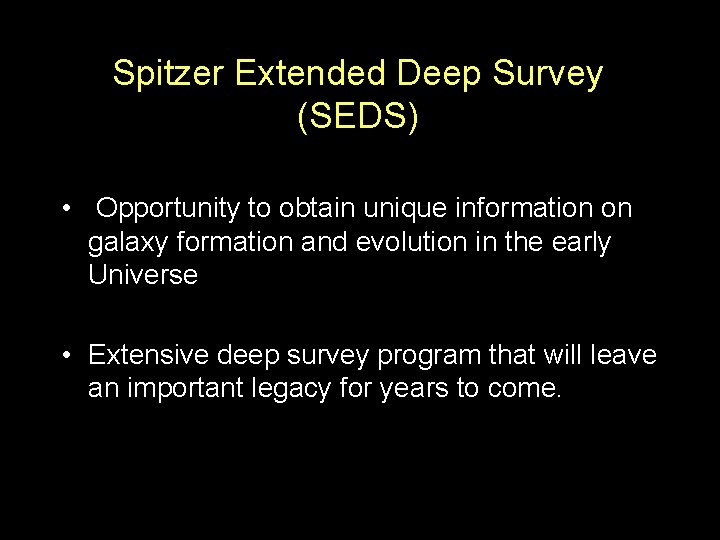 Spitzer Extended Deep Survey (SEDS)

• Opportunity to obtain unique information on galaxy formation and evolution in the early Universe

• Extensive deep survey program that will leave an important legacy for years to come.